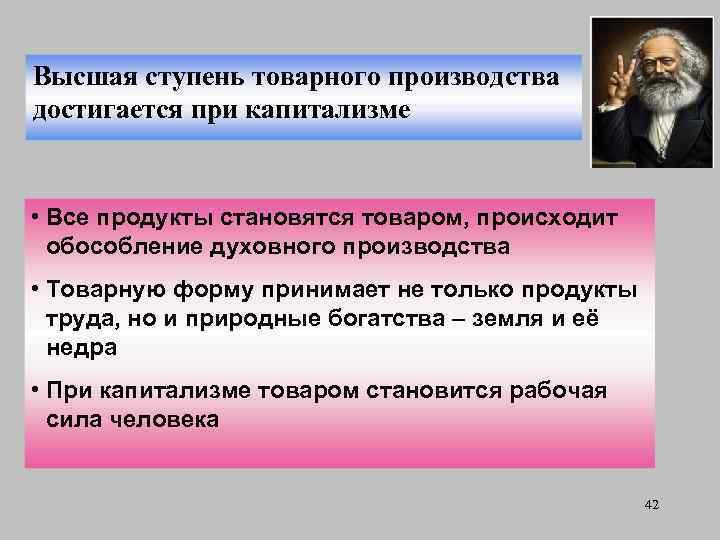 Высшая ступень товарного производства достигается при капитализме

• Все продукты становятся товаром, происходит обособление духовного производства

• Товарную форму принимает не только продукты труда, но и природные богатства – земля и её недра

• При капитализме товаром становится рабочая сила человека

42